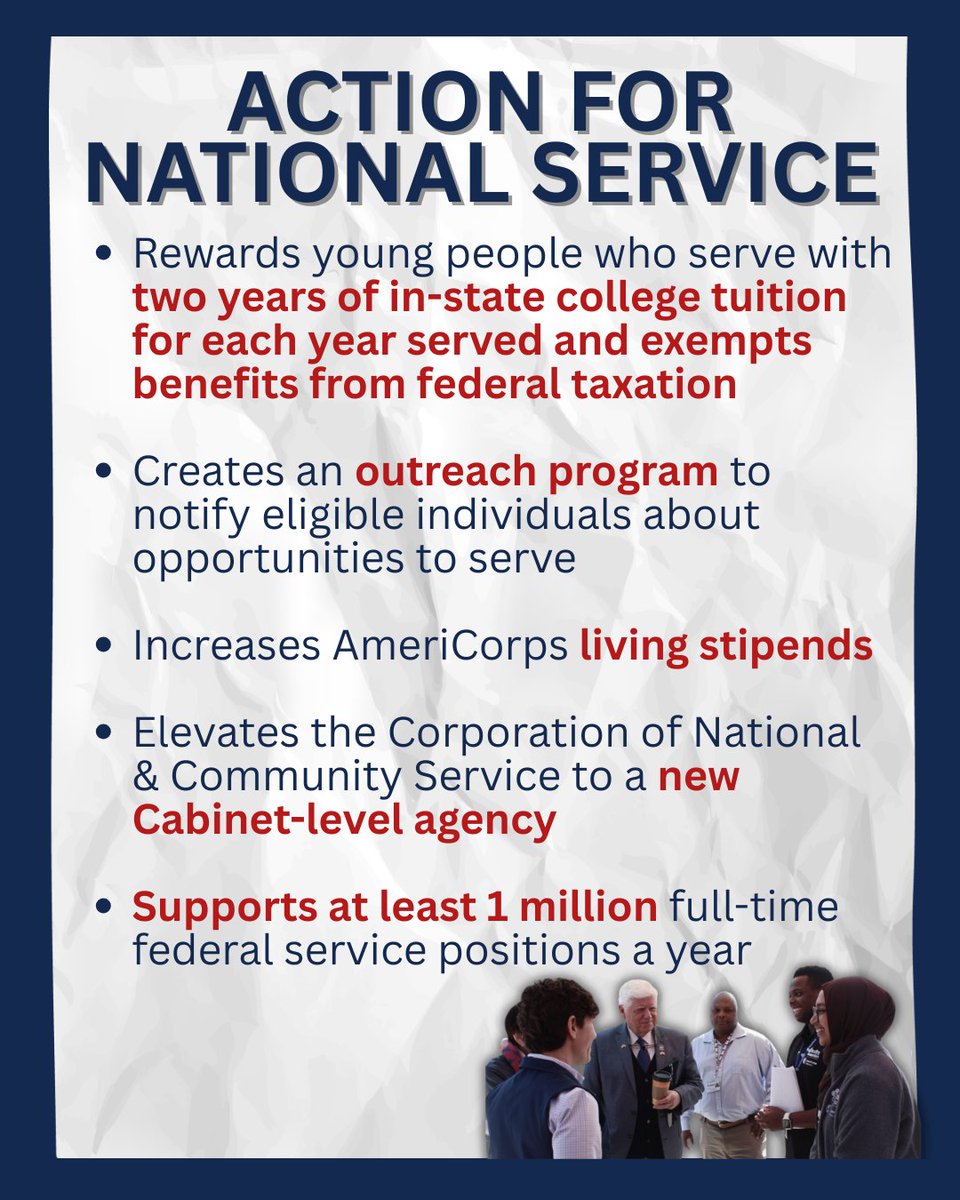 ACTION FOR NATIONAL SERVICE

• Rewards young people who serve with two years of in-state college tuition for each year served and exempts benefits from federal taxation

• Creates an outreach program to notify eligible individuals about opportunities to serve

• Increases AmeriCorps living stipends

• Elevates the Corporation of National & Community Service to a new Cabinet-level agency

• Supports at least 1 million full-time federal service positions a year